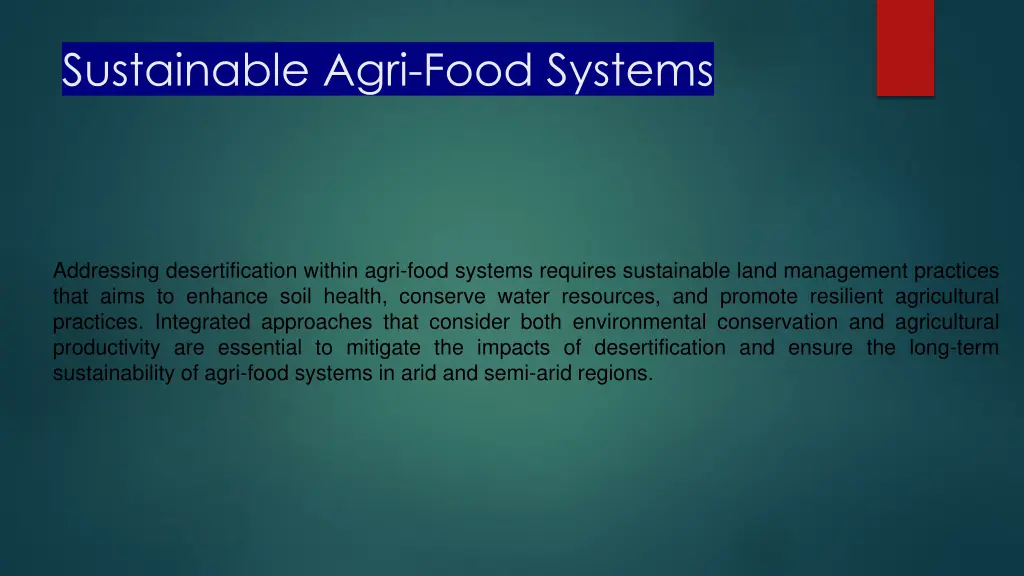 Sustainable Agri-Food Systems

Addressing desertification within agri-food systems requires sustainable land management practices that aims to enhance soil health, conserve water resources, and promote resilient agricultural practices. Integrated approaches that consider both environmental conservation and agricultural productivity are essential to mitigate the impacts of desertification and ensure the long-term sustainability of agri-food systems in arid and semi-arid regions.